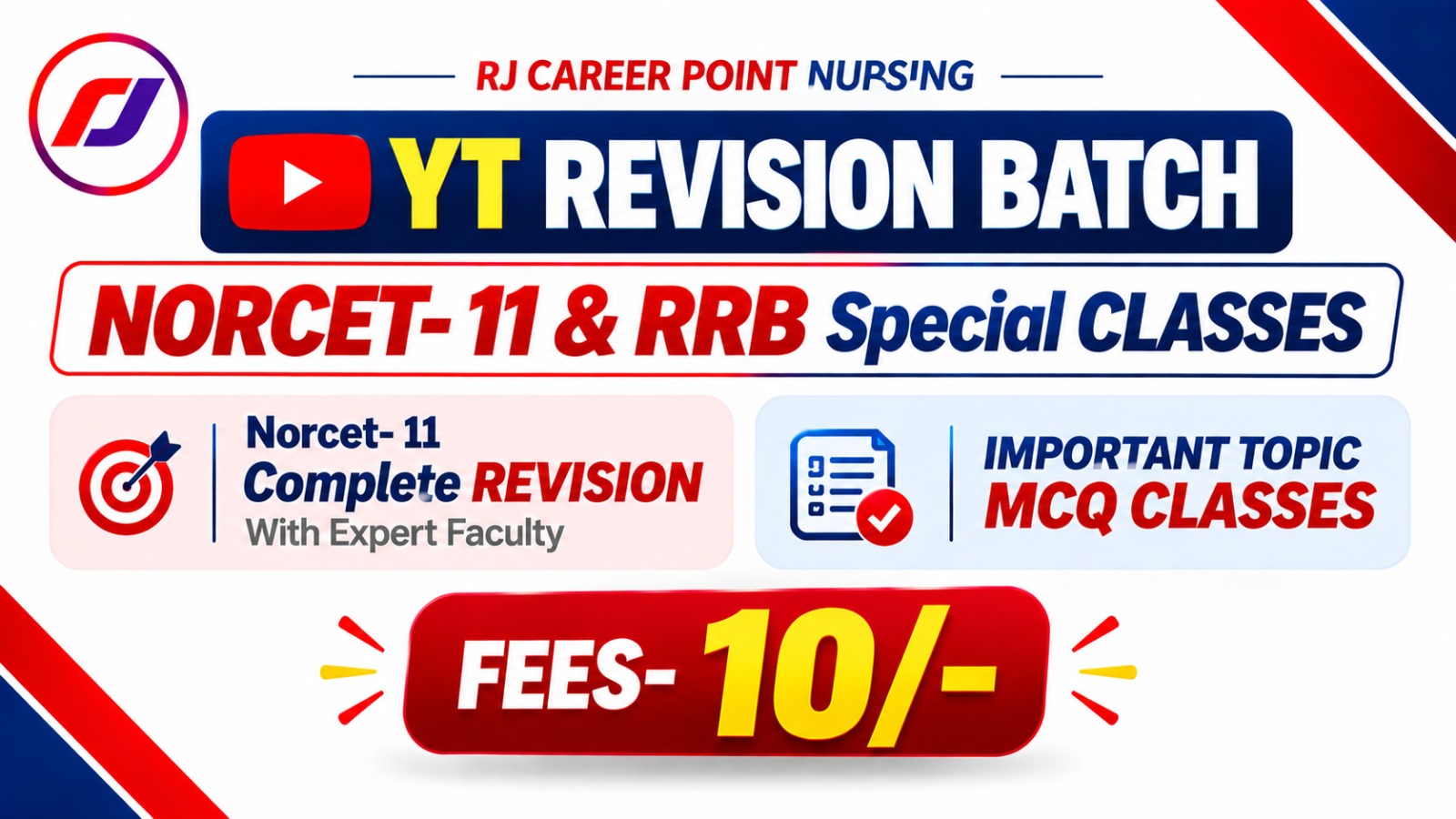 RJ CAREER POINT NURSING

YT REVISION BATCH

NORCET- 11 & RRB Special CLASSES

Norcet- 11
Complete REVISION
With Expert Faculty

IMPORTANT TOPIC
MCQ CLASSES

FEES- 10/-